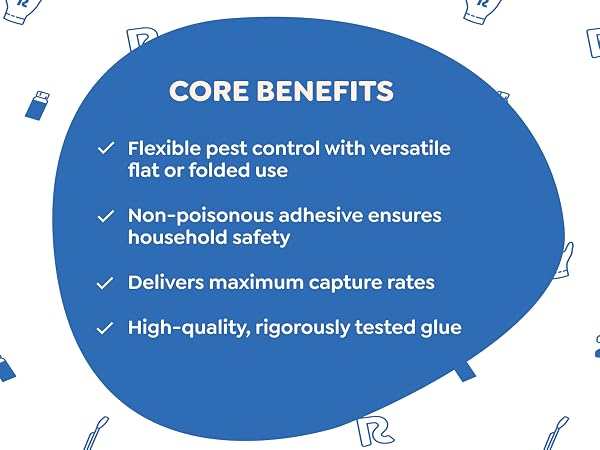 CORE BENEFITS

✓ Flexible pest control with versatile flat or folded use

✓ Non-poisonous adhesive ensures household safety

✓ Delivers maximum capture rates

✓ High-quality, rigorously tested glue